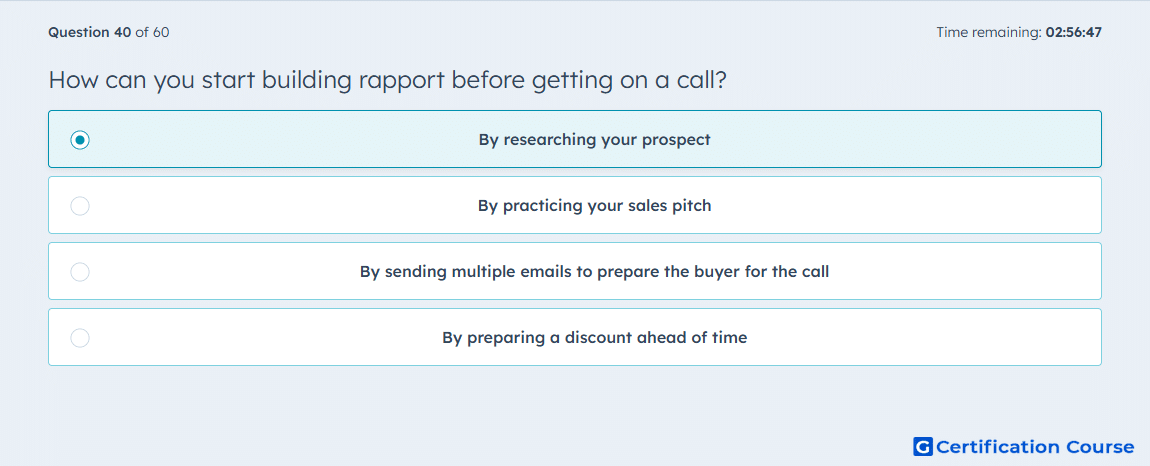 Question 40 of 60

Time remaining: 02:56:47

How can you start building rapport before getting on a call?

By researching your prospect

By practicing your sales pitch

By sending multiple emails to prepare the buyer for the call

By preparing a discount ahead of time

G Certification Course